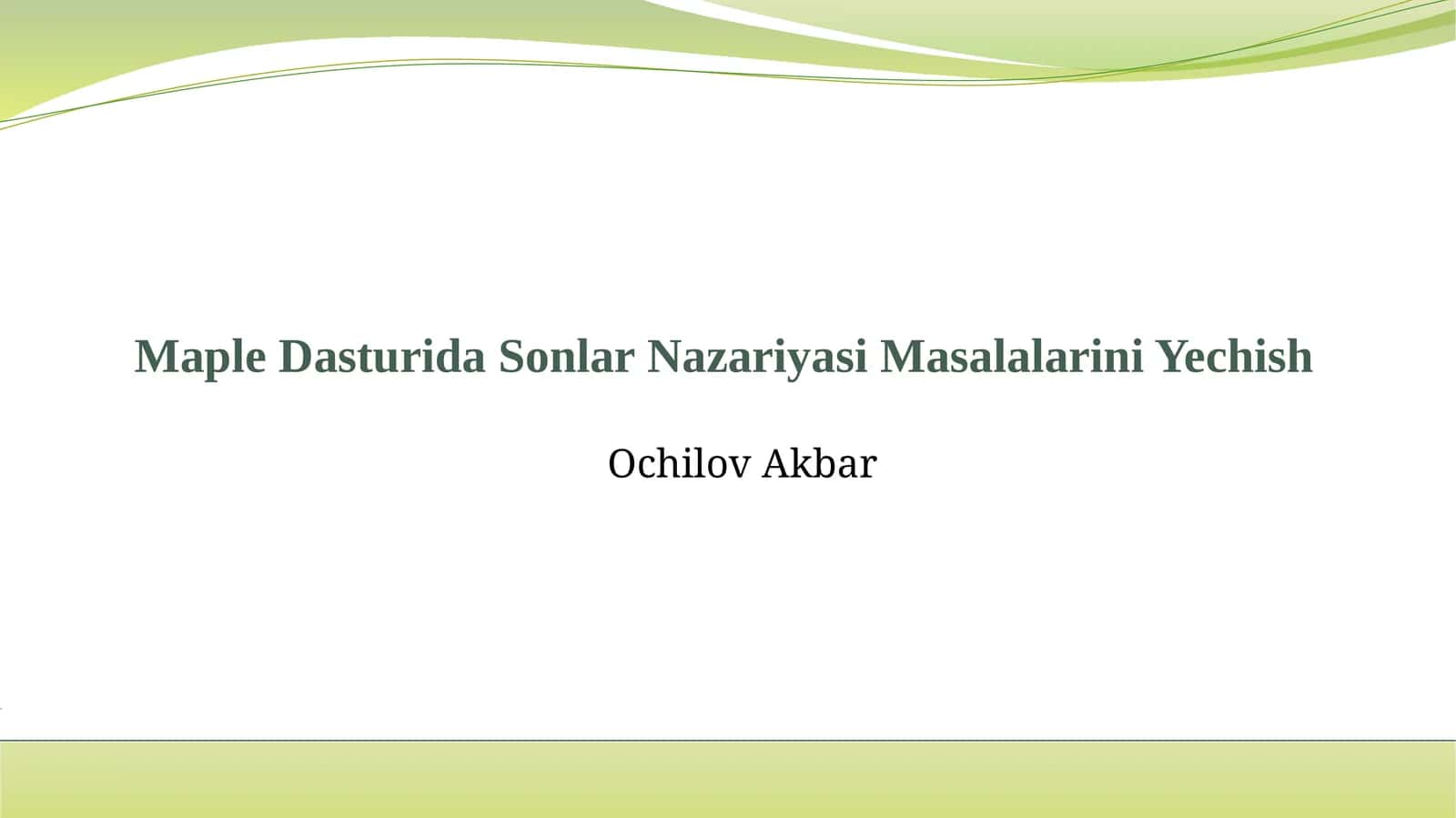 Maple Dasturida Sonlar Nazariyasi Masalalarini Yechish

Ochilov Akbar